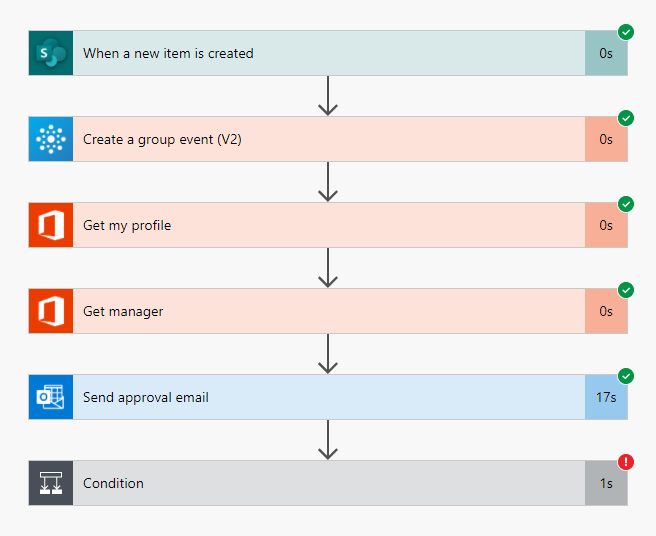 When a new item is created
0s

Create a group event (V2)
0s

Get my profile
0s

Get manager
0s

Send approval email
17s

Condition
1s